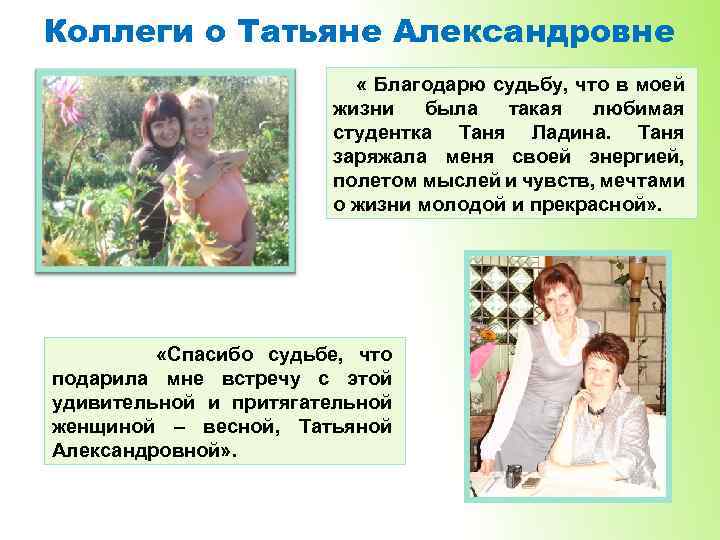 Коллеги о Татьяне Александровне

« Благодарю судьбу, что в моей жизни была такая любимая студентка Таня Ладина. Таня заряжала меня своей энергией, полетом мыслей и чувств, мечтами о жизни молодой и прекрасной».

«Спасибо судьбе, что подарила мне встречу с этой удивительной и притягательной женщиной – весной, Татьяной Александровной».